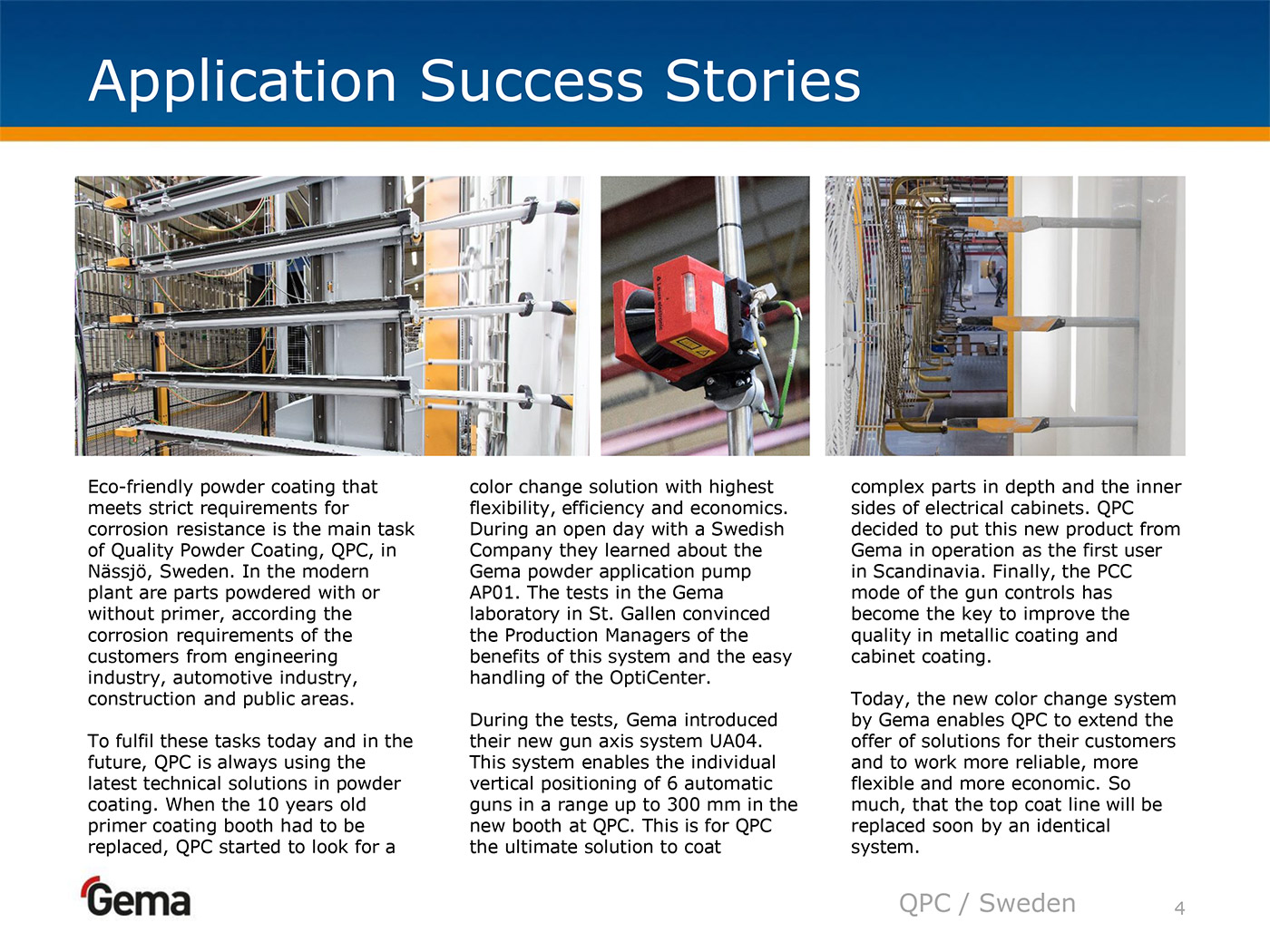 Application Success Stories

Eco-friendly powder coating that meets strict requirements for corrosion resistance is the main task of Quality Powder Coating, QPC, in Nässjö, Sweden. In the modern plant are parts powdered with or without primer, according the corrosion requirements of the customers from engineering industry, automotive industry, construction and public areas.

To fulfil these tasks today and in the future, QPC is always using the latest technical solutions in powder coating. When the 10 years old primer coating booth had to be replaced, QPC started to look for a color change solution with highest flexibility, efficiency and economics. During an open day with a Swedish Company they learned about the Gema powder application pump AP01. The tests in the Gema laboratory in St. Gallen convinced the Production Managers of the benefits of this system and the easy handling of the OptiCenter.

During the tests, Gema introduced their new gun axis system UA04. This system enables the individual vertical positioning of 6 automatic guns in a range up to 300 mm in the new booth at QPC. This is for QPC the ultimate solution to coat complex parts in depth and the inner sides of electrical cabinets. QPC decided to put this new product from Gema in operation as the first user in Scandinavia. Finally, the PCC mode of the gun controls has become the key to improve the quality in metallic coating and cabinet coating.

Today, the new color change system by Gema enables QPC to extend the offer of solutions for their customers and to work more reliable, more flexible and more economic. So much, that the top coat line will be replaced soon by an identical system.

Gema

QPC / Sweden

4